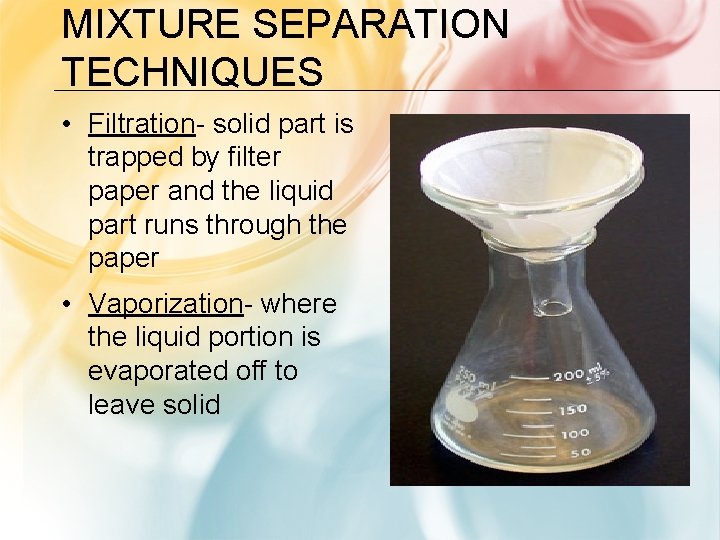 MIXTURE SEPARATION TECHNIQUES

• Filtration- solid part is trapped by filter paper and the liquid part runs through the paper

• Vaporization- where the liquid portion is evaporated off to leave solid

250 ml
200 ml ±5%
150
100
50